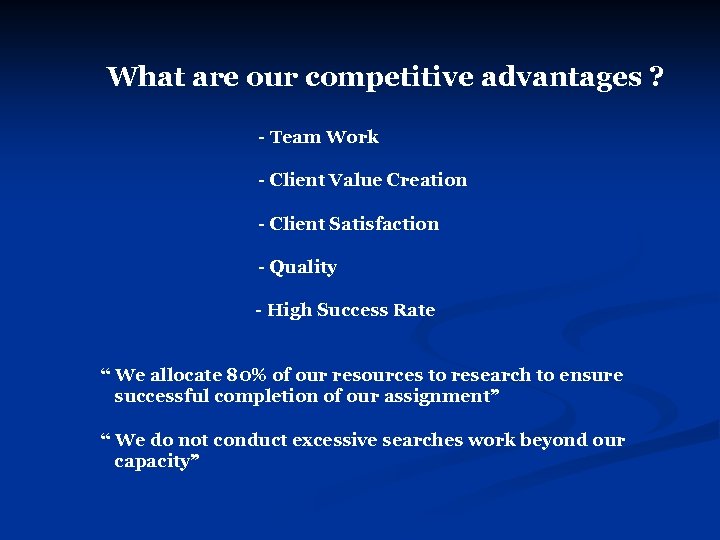 What are our competitive advantages ?

- Team Work

- Client Value Creation

- Client Satisfaction

- Quality

- High Success Rate

“ We allocate 80% of our resources to research to ensure successful completion of our assignment”

“ We do not conduct excessive searches work beyond our capacity”